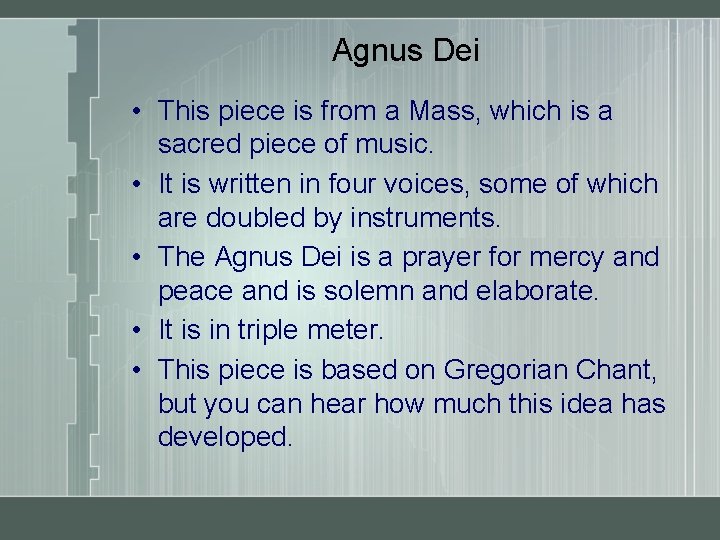 Agnus Dei

• This piece is from a Mass, which is a sacred piece of music.
• It is written in four voices, some of which are doubled by instruments.
• The Agnus Dei is a prayer for mercy and peace and is solemn and elaborate.
• It is in triple meter.
• This piece is based on Gregorian Chant, but you can hear how much this idea has developed.